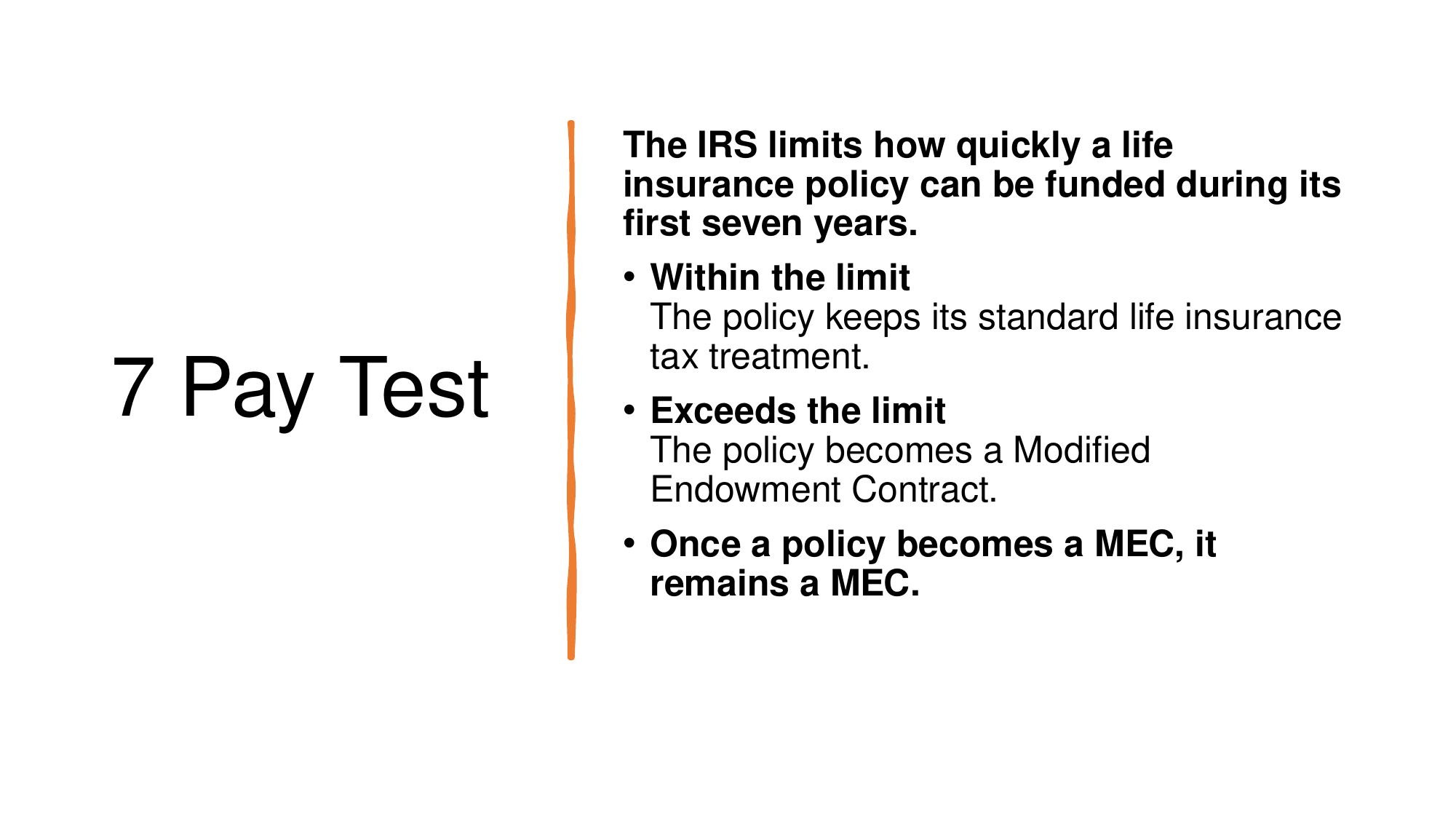 7 Pay Test

The IRS limits how quickly a life insurance policy can be funded during its first seven years.

• Within the limit
The policy keeps its standard life insurance tax treatment.

• Exceeds the limit
The policy becomes a Modified Endowment Contract.

• Once a policy becomes a MEC, it remains a MEC.